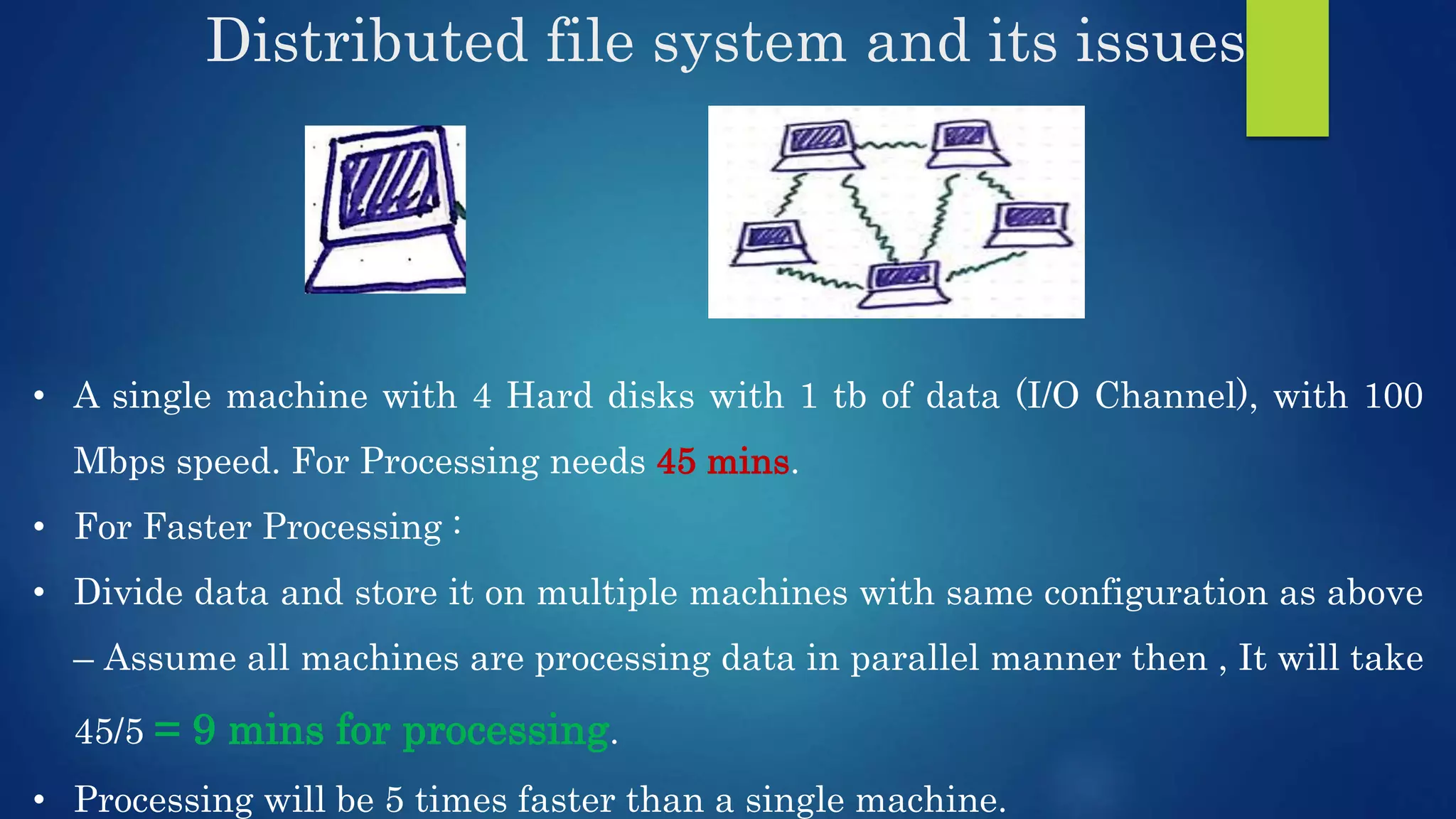 Distributed file system and its issues

• A single machine with 4 Hard disks with 1 tb of data (I/O Channel), with 100 Mbps speed. For Processing needs 45 mins.

• For Faster Processing :

• Divide data and store it on multiple machines with same configuration as above – Assume all machines are processing data in parallel manner then , It will take 45/5 = 9 mins for processing.

• Processing will be 5 times faster than a single machine.